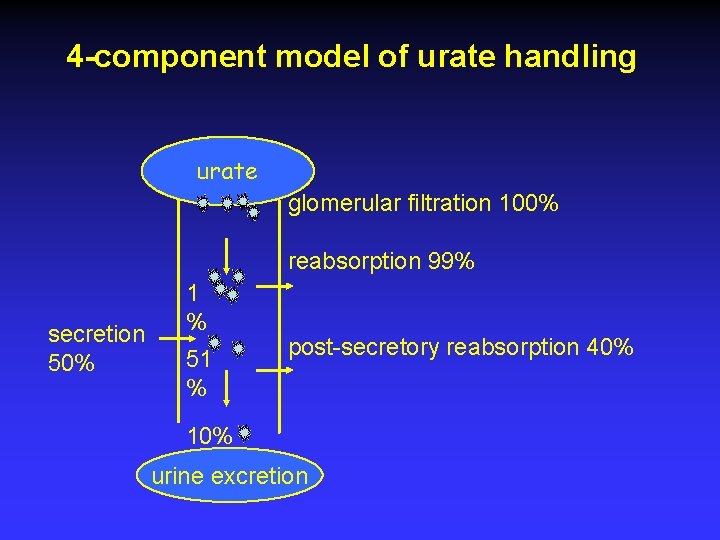 4-component model of urate handling

urate

glomerular filtration 100%

reabsorption 99%

1 %

secretion 50%

51 %

post-secretory reabsorption 40%

10%

urine excretion